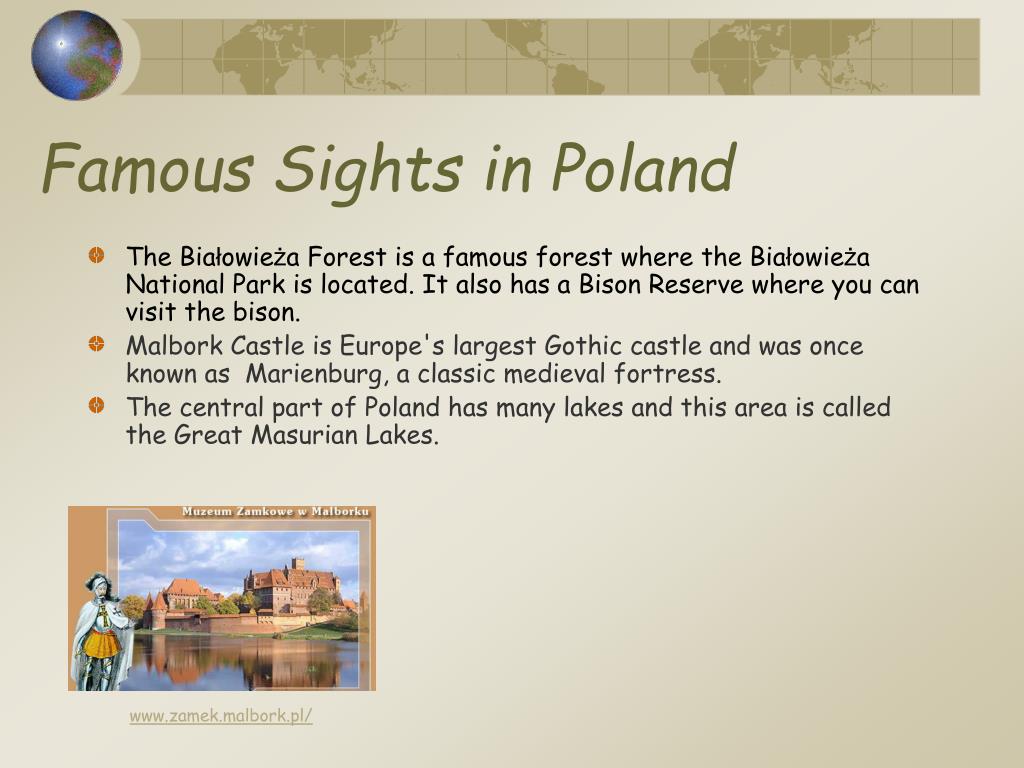 Famous Sights in Poland

The Białowieża Forest is a famous forest where the Białowieża National Park is located. It also has a Bison Reserve where you can visit the bison.

Malbork Castle is Europe's largest Gothic castle and was once known as  Marienburg, a classic medieval fortress.

The central part of Poland has many lakes and this area is called the Great Masurian Lakes.

Muzeum Zamkowe w Malborku

www.zamek.malbork.pl/